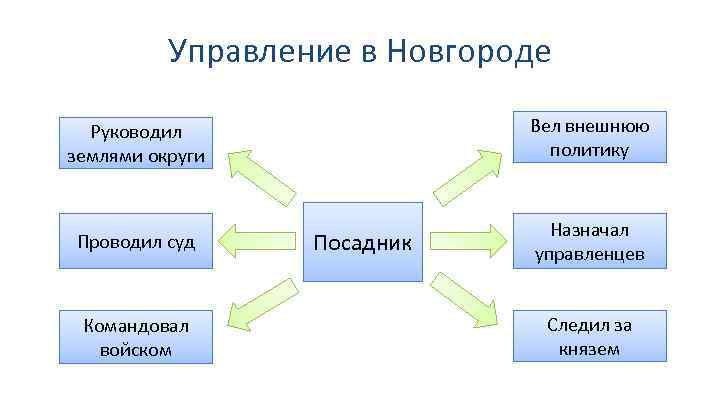 Управление в Новгороде

Руководил землями округи

Проводил суд

Командовал войском

Посадник

Вел внешнюю политику

Назначал управленцев

Следил за князем